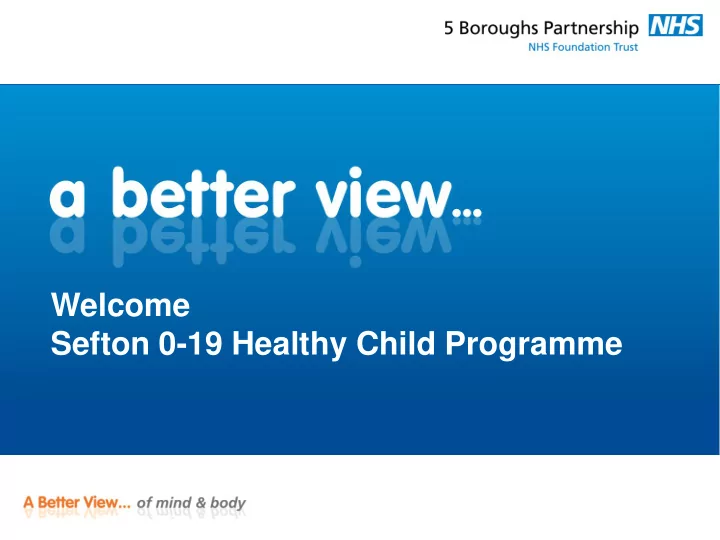 5 Boroughs Partnership NHS
NHS Foundation Trust

a better view...

Welcome
Sefton 0-19 Healthy Child Programme

A Better View... of mind & body